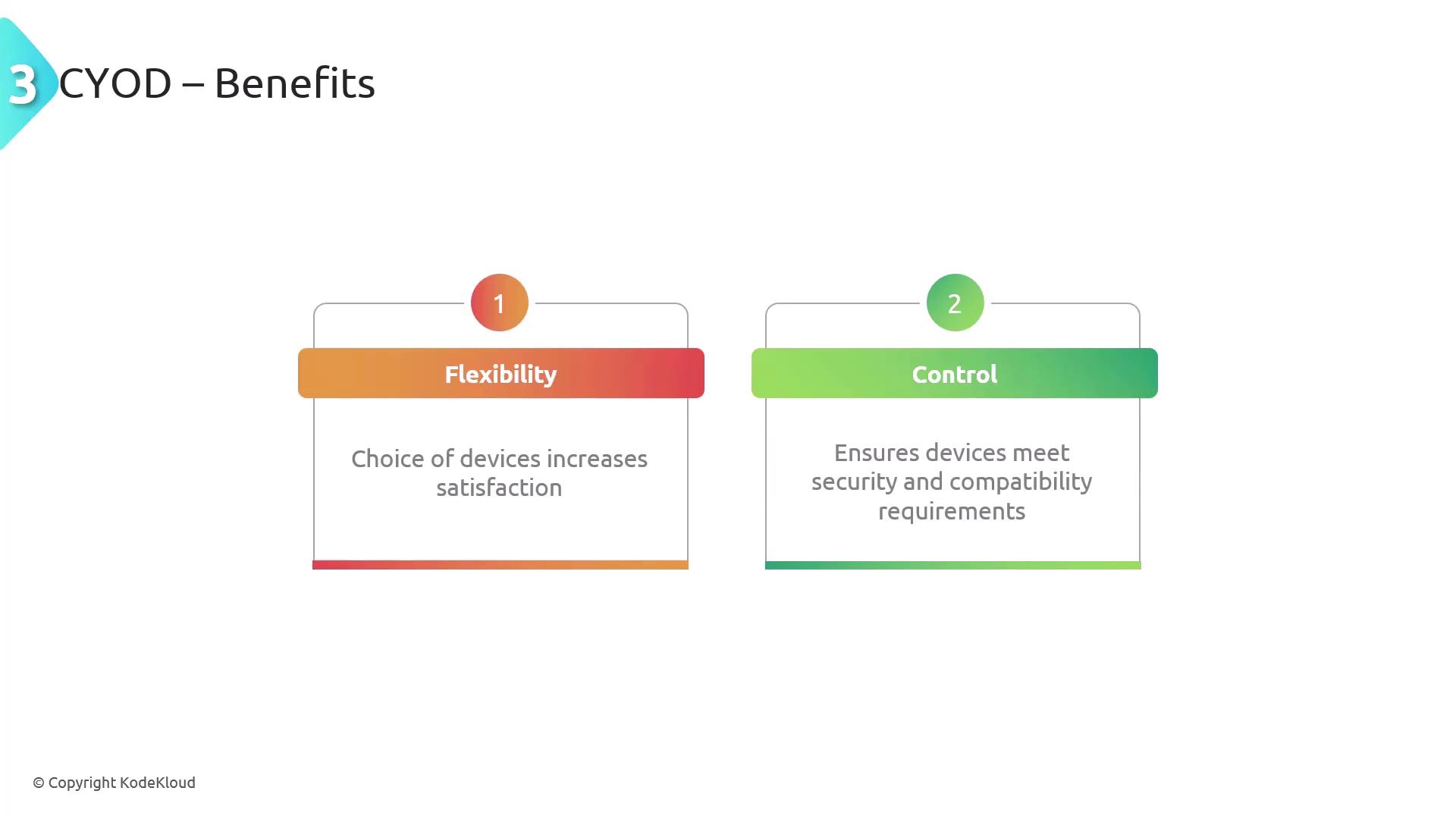 3 CYOD – Benefits

1

Flexibility

Choice of devices increases satisfaction

2

Control

Ensures devices meet security and compatibility requirements

© Copyright KodeKloud